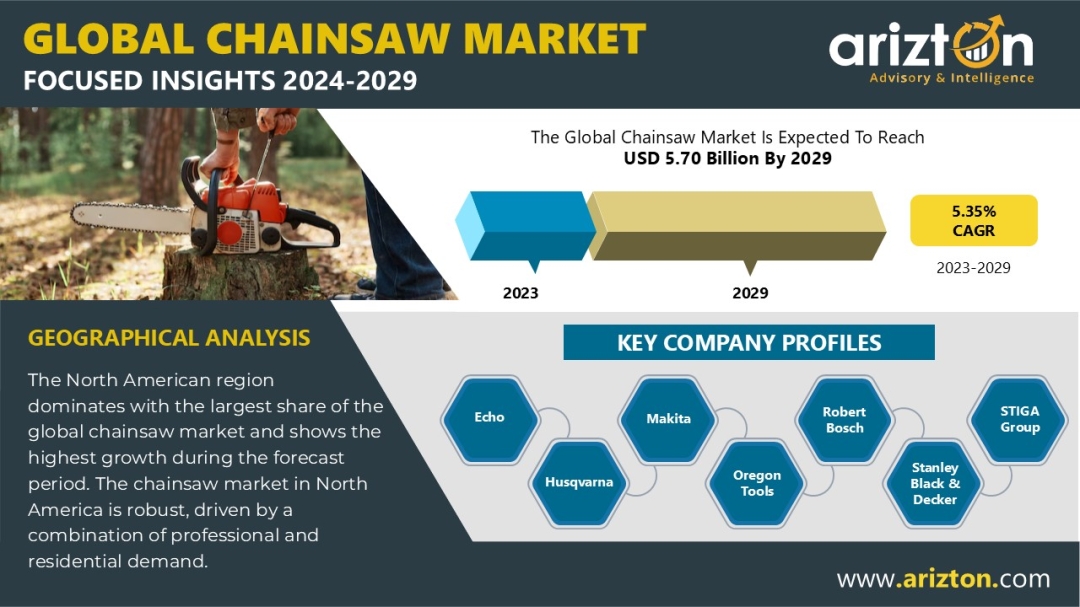 GLOBAL CHAINSAW MARKET
FOCUSED INSIGHTS 2024-2029

arizton
Advisory & Intelligence

The Global Chainsaw Market Is Expected To Reach
USD 5.70 Billion By 2029

2023
2029

5.35%
CAGR
2023-2029

GEOGRAPHICAL ANALYSIS

The North American region dominates with the largest share of the global chainsaw market and shows the highest growth during the forecast period. The chainsaw market in North America is robust, driven by a combination of professional and residential demand.

KEY COMPANY PROFILES

Echo
Husqvarna
Makita
Oregon Tools
Robert Bosch
Stanley Black & Decker
STIGA Group

www.arizton.com